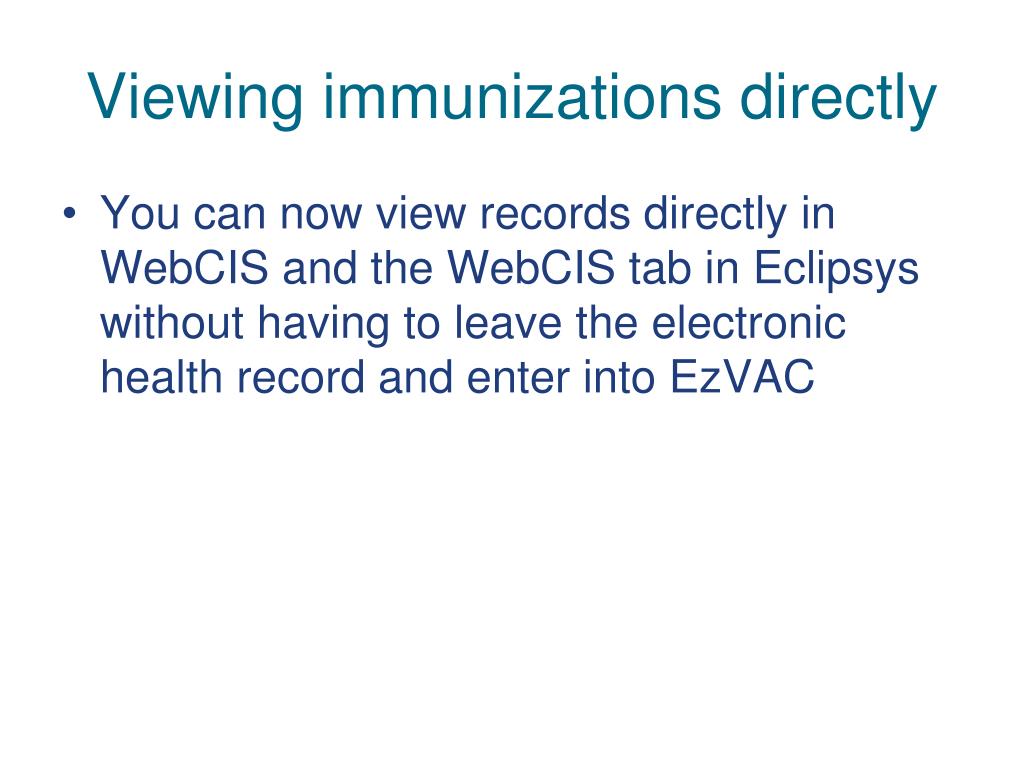 Viewing immunizations directly

• You can now view records directly in WebCIS and the WebCIS tab in Eclipsys without having to leave the electronic health record and enter into EzVAC